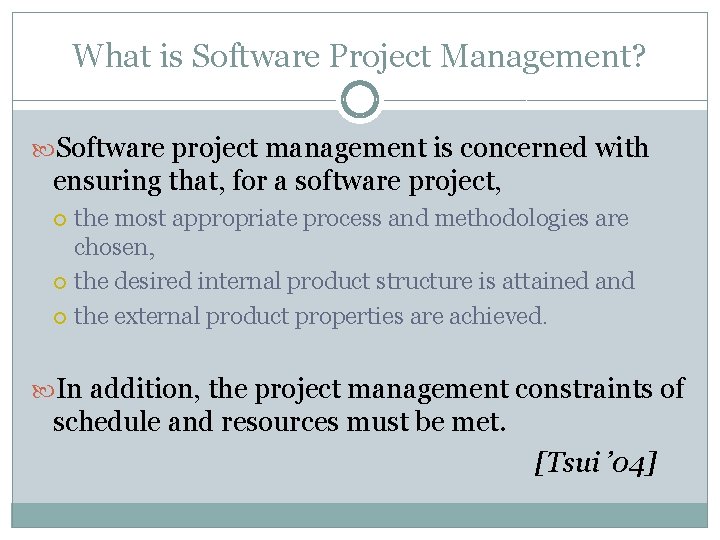 What is Software Project Management?

Software project management is concerned with ensuring that, for a software project,

the most appropriate process and methodologies are chosen,

the desired internal product structure is attained and

the external product properties are achieved.

In addition, the project management constraints of schedule and resources must be met.

[Tsui '04]